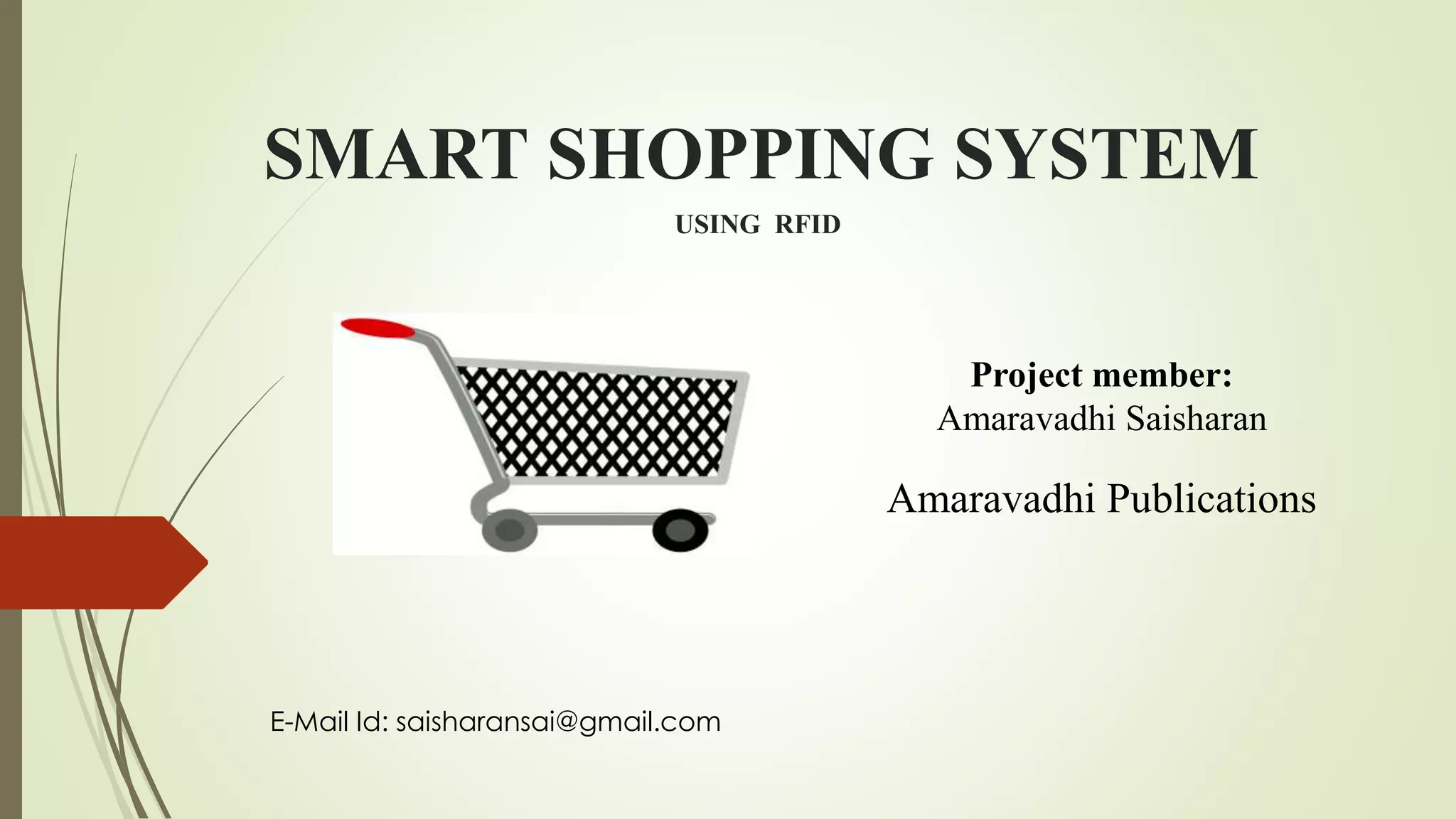 SMART SHOPPING SYSTEM

USING RFID

Project member:
Amaravadhi Saisharan

Amaravadhi Publications

E-Mail Id: saisharansai@gmail.com